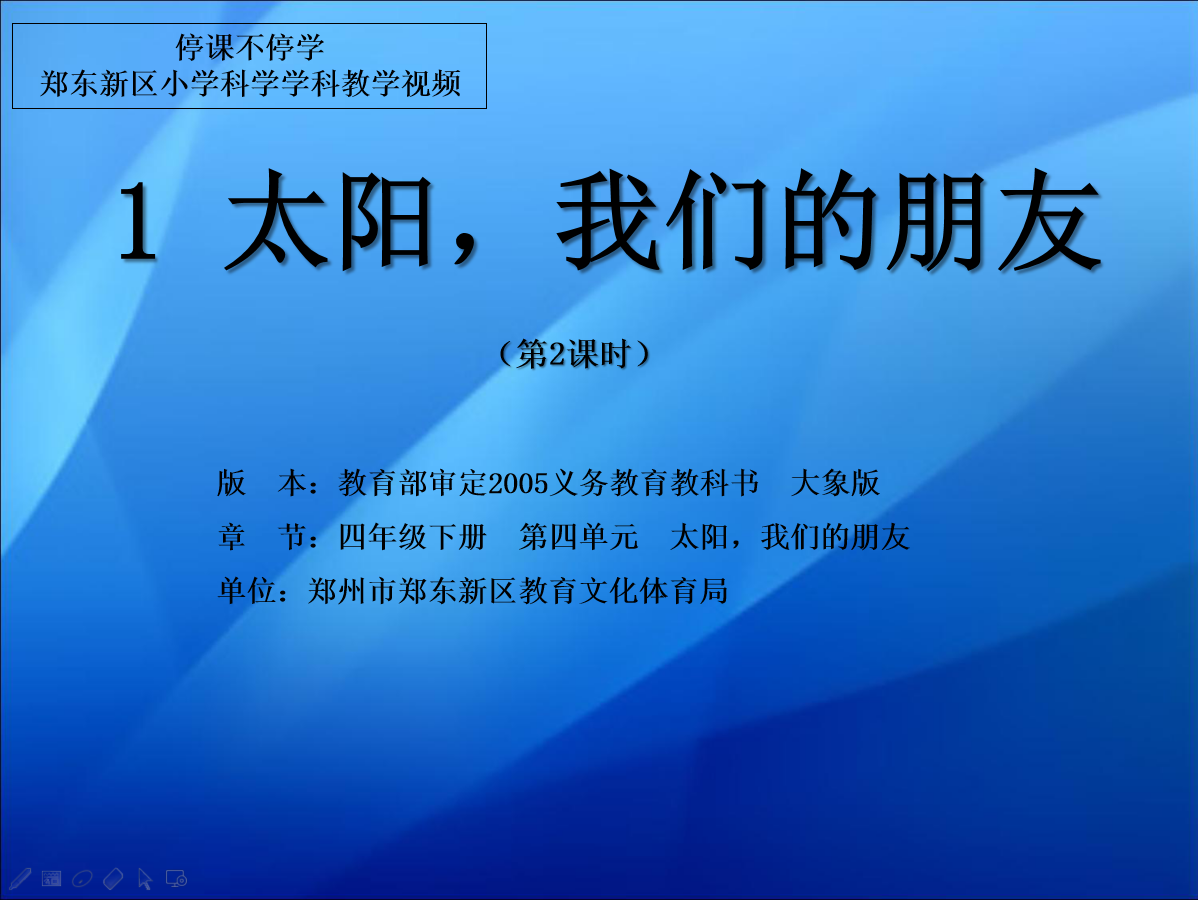 停课不停学
郑东新区小学科学学科教学视频

1 太阳，我们的朋友

（第2课时）

版　本：教育部审定2005义务教育教科书　大象版
章　节：四年级下册　第四单元　太阳，我们的朋友
单位：郑州市郑东新区教育文化体育局